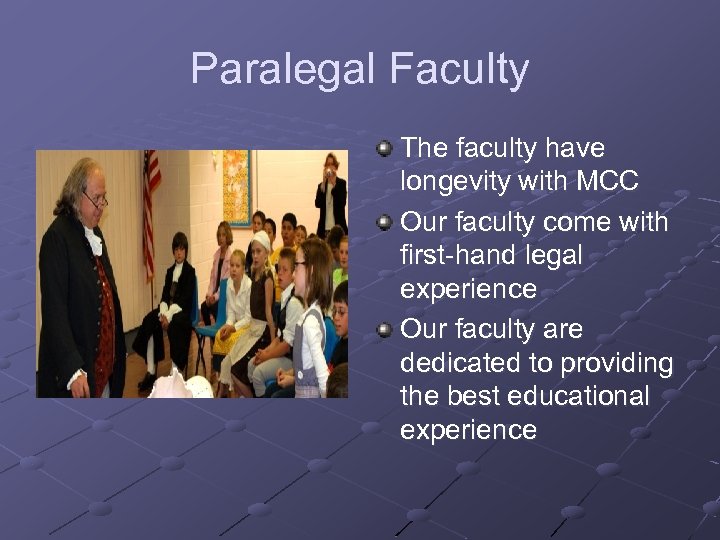 Paralegal Faculty

The faculty have longevity with MCC

Our faculty come with first-hand legal experience

Our faculty are dedicated to providing the best educational experience